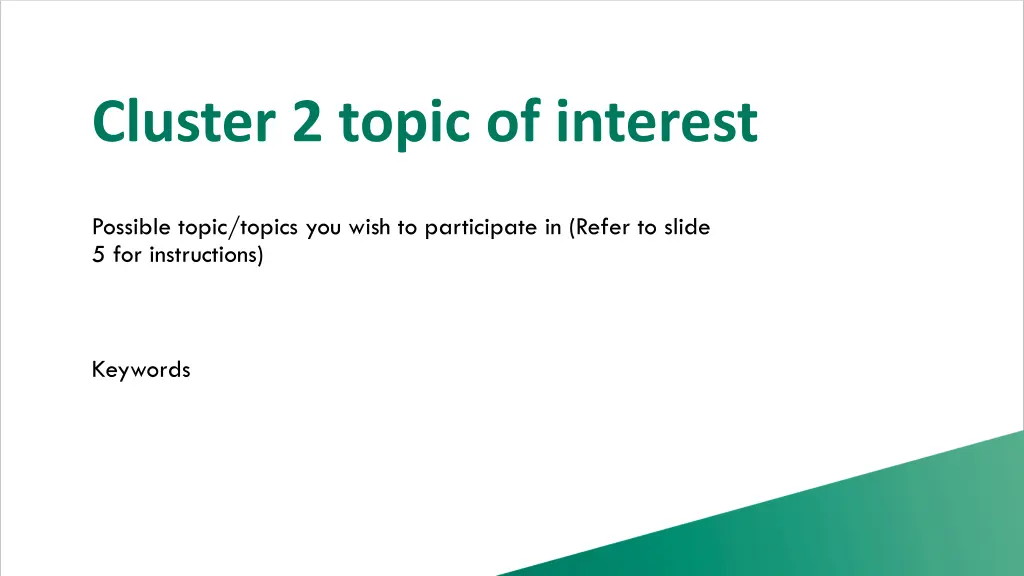 Cluster 2 topic of interest

Possible topic/topics you wish to participate in (Refer to slide 5 for instructions)

Keywords